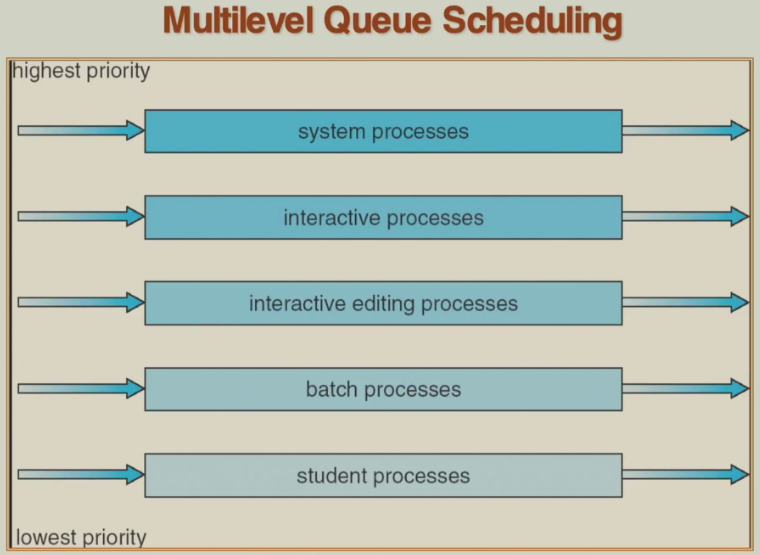 Multilevel Queue Scheduling

highest priority

system processes

interactive processes

interactive editing processes

batch processes

student processes

lowest priority